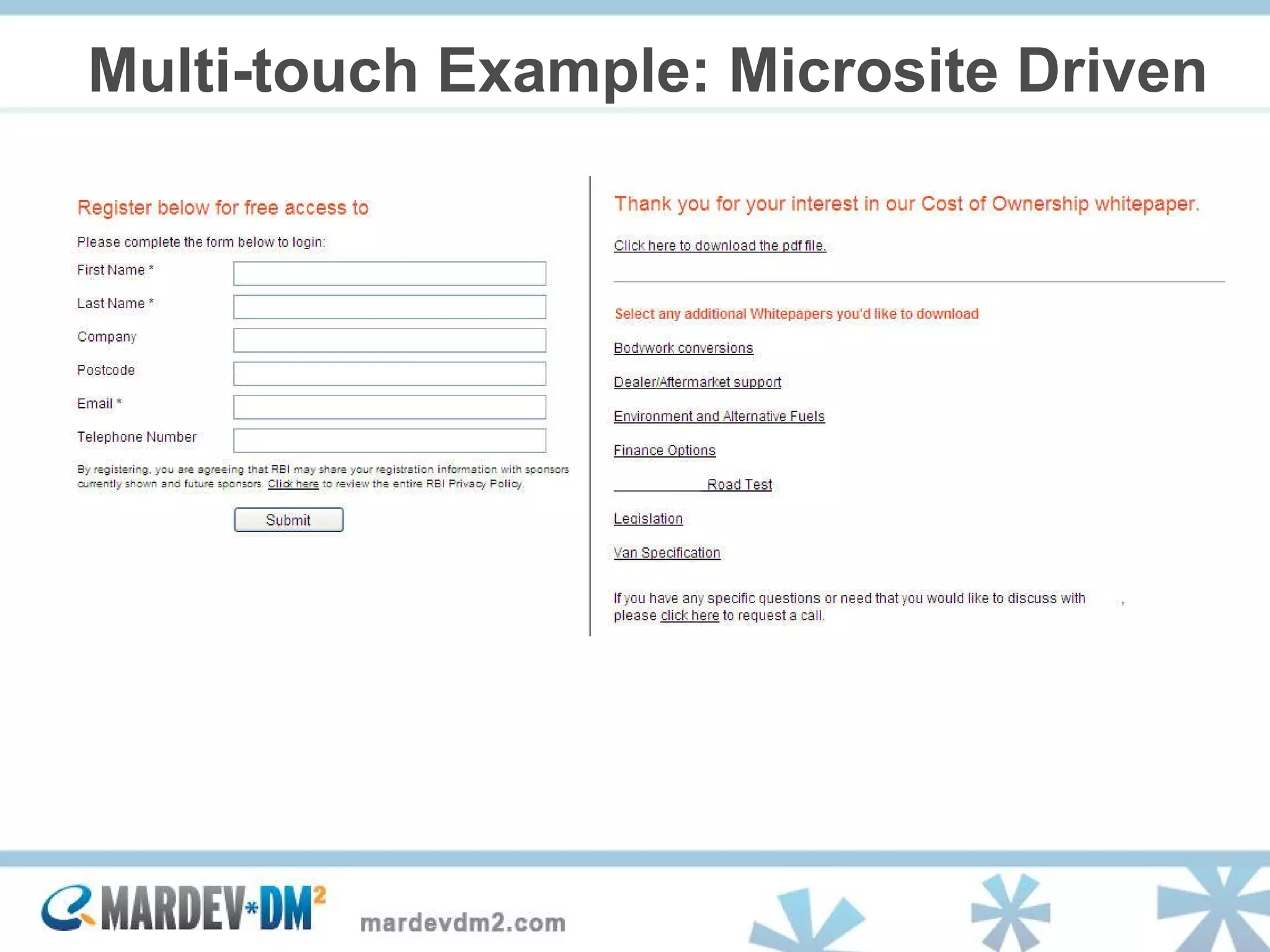 Multi-touch Example: Microsite Driven

Register below for free access to

Please complete the form below to login:

First Name *

Last Name *

Company

Postcode

Email *

Telephone Number

By registering, you are agreeing that RBI may share your registration information with sponsors currently shown and future sponsors. Click here to review the entire RBI Privacy Policy.

Submit

Thank you for your interest in our Cost of Ownership whitepaper.

Click here to download the pdf file.

Select any additional Whitepapers you'd like to download

Bodywork conversions

Dealer/Aftermarket support

Environment and Alternative Fuels

Finance Options

Road Test

Legislation

Van Specification

If you have any specific questions or need that you would like to discuss with , please click here to request a call.

MARDEV*DM²

mardevdm2.com